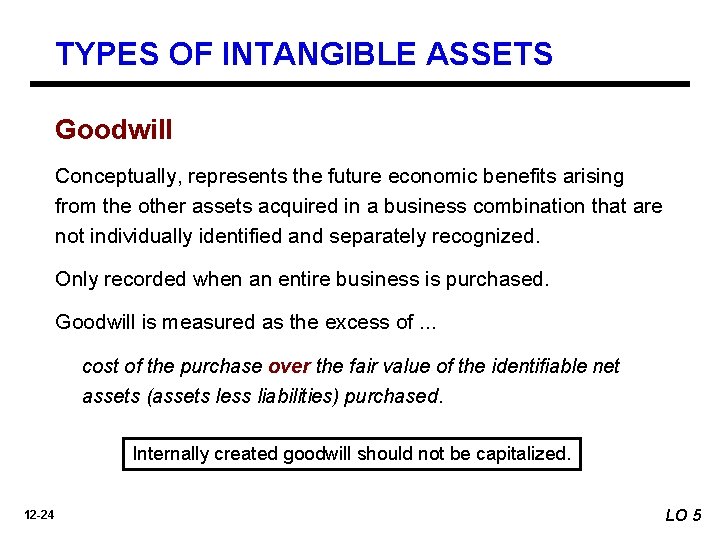 TYPES OF INTANGIBLE ASSETS

Goodwill

Conceptually, represents the future economic benefits arising from the other assets acquired in a business combination that are not individually identified and separately recognized.

Only recorded when an entire business is purchased.

Goodwill is measured as the excess of ...

cost of the purchase over the fair value of the identifiable net assets (assets less liabilities) purchased.

Internally created goodwill should not be capitalized.

12-24

LO 5